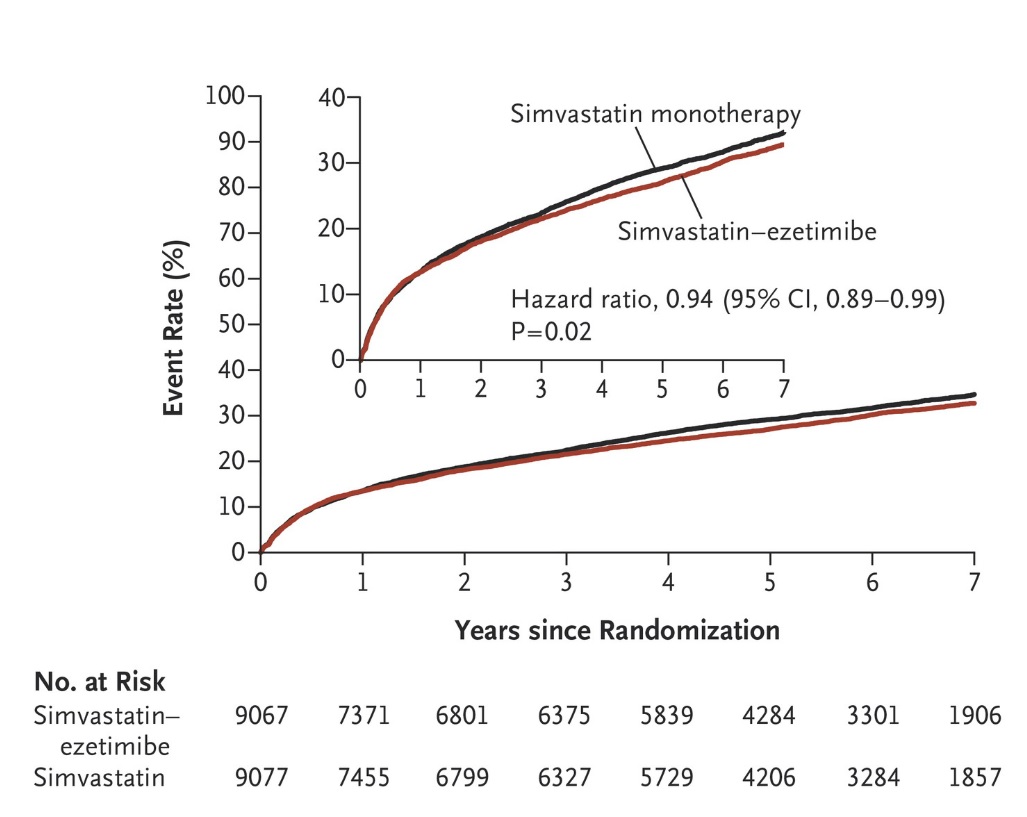 Event Rate (%)

100
90
80
70
60
50
40
30
20
10
0

40
30
20
10
0

Simvastatin monotherapy

Simvastatin–ezetimibe

Hazard ratio, 0.94 (95% CI, 0.89–0.99)
P=0.02

0 1 2 3 4 5 6 7

0 1 2 3 4 5 6 7

Years since Randomization

No. at Risk

| | | | | | | | | |
|---|---|---|---|---|---|---|---|---|
| Simvastatin–ezetimibe | 9067 | 7371 | 6801 | 6375 | 5839 | 4284 | 3301 | 1906 |
| Simvastatin | 9077 | 7455 | 6799 | 6327 | 5729 | 4206 | 3284 | 1857 |